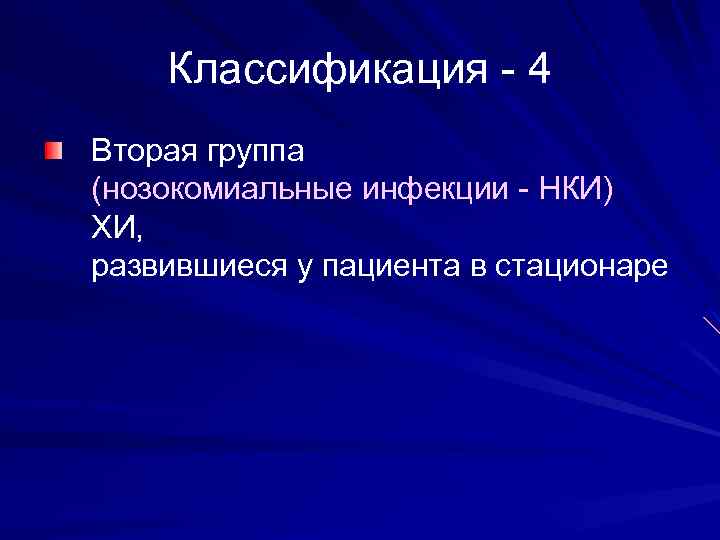 Классификация - 4

Вторая группа
(нозокомиальные инфекции - НКИ)
ХИ,
развившиеся у пациента в стационаре